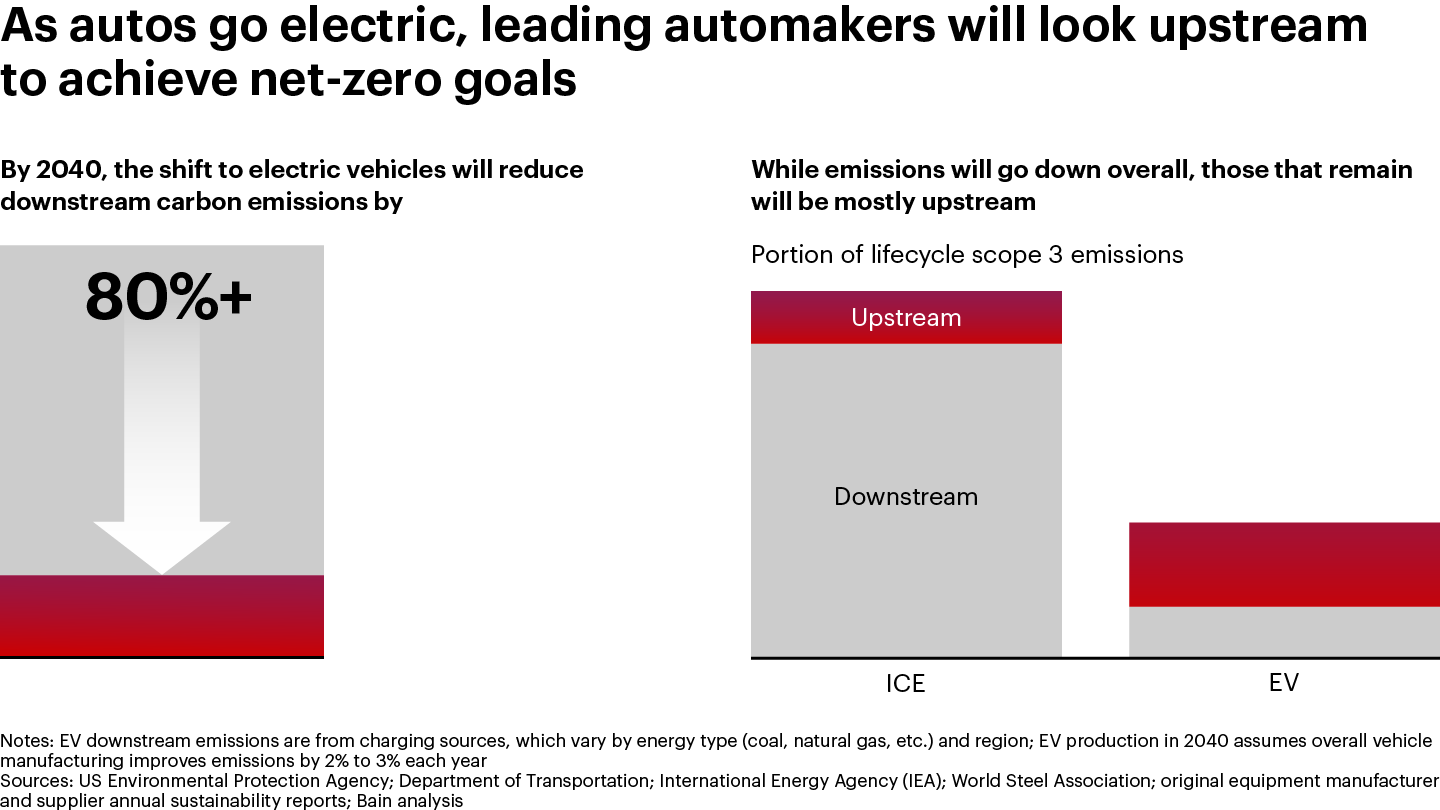 As autos go electric, leading automakers will look upstream to achieve net-zero goals

By 2040, the shift to electric vehicles will reduce downstream carbon emissions by

80%+

While emissions will go down overall, those that remain will be mostly upstream

Portion of lifecycle scope 3 emissions

Upstream

Downstream

ICE

EV

Notes: EV downstream emissions are from charging sources, which vary by energy type (coal, natural gas, etc.) and region; EV production in 2040 assumes overall vehicle manufacturing improves emissions by 2% to 3% each year
Sources: US Environmental Protection Agency; Department of Transportation; International Energy Agency (IEA); World Steel Association; original equipment manufacturer and supplier annual sustainability reports; Bain analysis